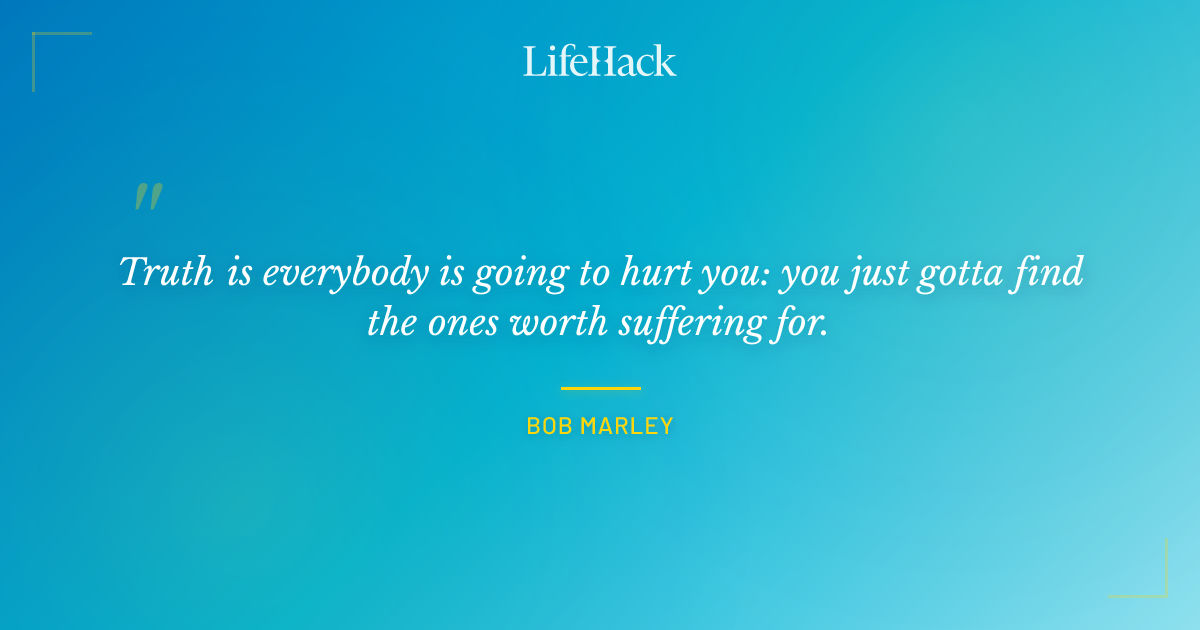 LifeHack

"

Truth is everybody is going to hurt you: you just gotta find the ones worth suffering for.

BOB MARLEY